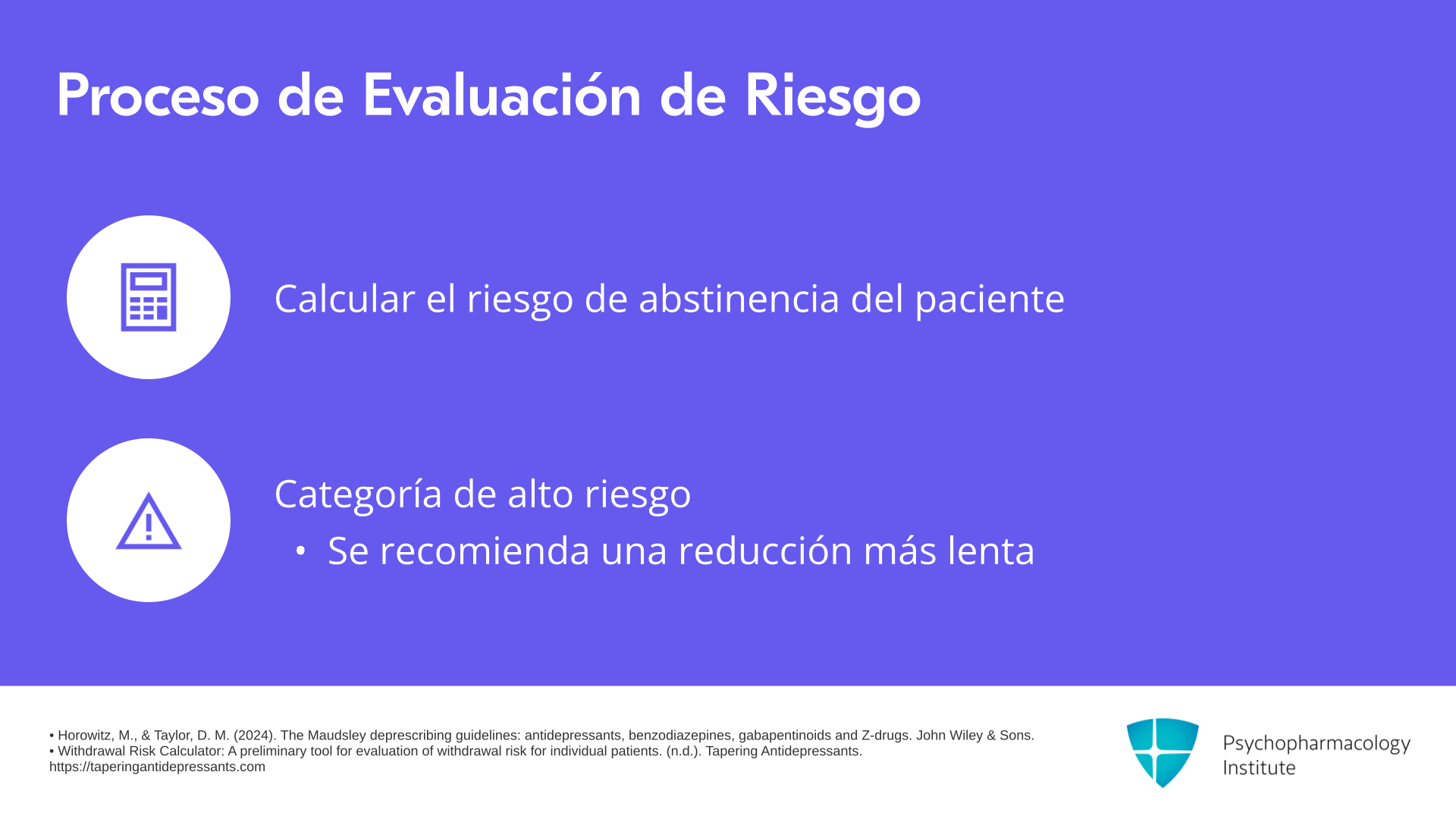 Proceso de Evaluación de Riesgo

Calcular el riesgo de abstinencia del paciente

Categoría de alto riesgo
• Se recomienda una reducción más lenta

• Horowitz, M., & Taylor, D. M. (2024). The Maudsley deprescribing guidelines: antidepressants, benzodiazepines, gabapentinoids and Z-drugs. John Wiley & Sons.
• Withdrawal Risk Calculator: A preliminary tool for evaluation of withdrawal risk for individual patients. (n.d.). Tapering Antidepressants. https://taperingantidepressants.com

Psychopharmacology Institute